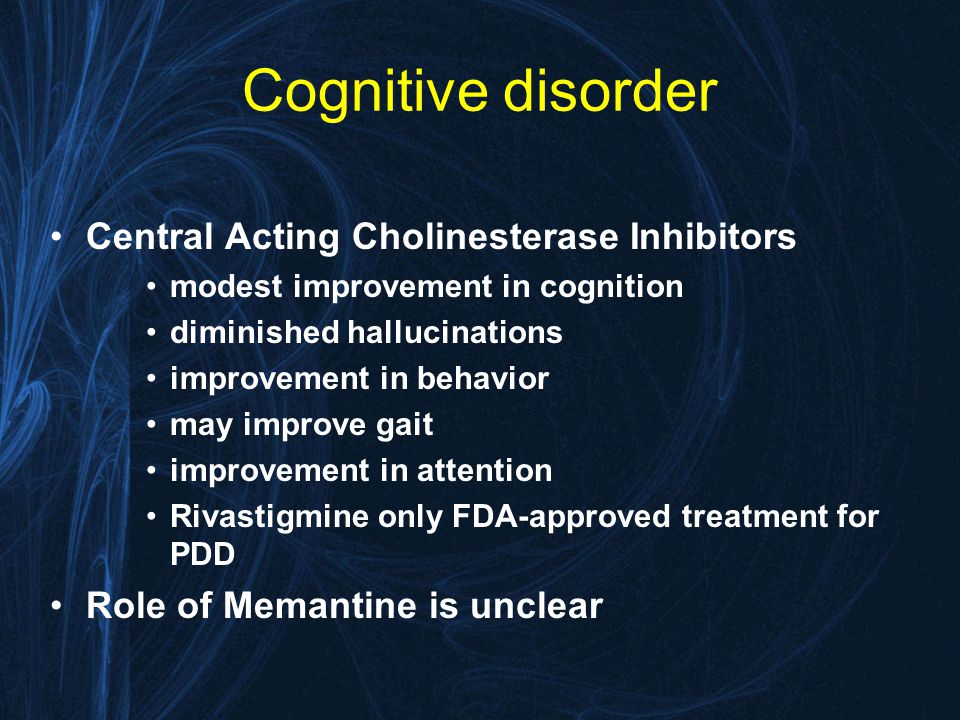 Cognitive disorder

• Central Acting Cholinesterase Inhibitors
  • modest improvement in cognition
  • diminished hallucinations
  • improvement in behavior
  • may improve gait
  • improvement in attention
  • Rivastigmine only FDA-approved treatment for PDD
• Role of Memantine is unclear